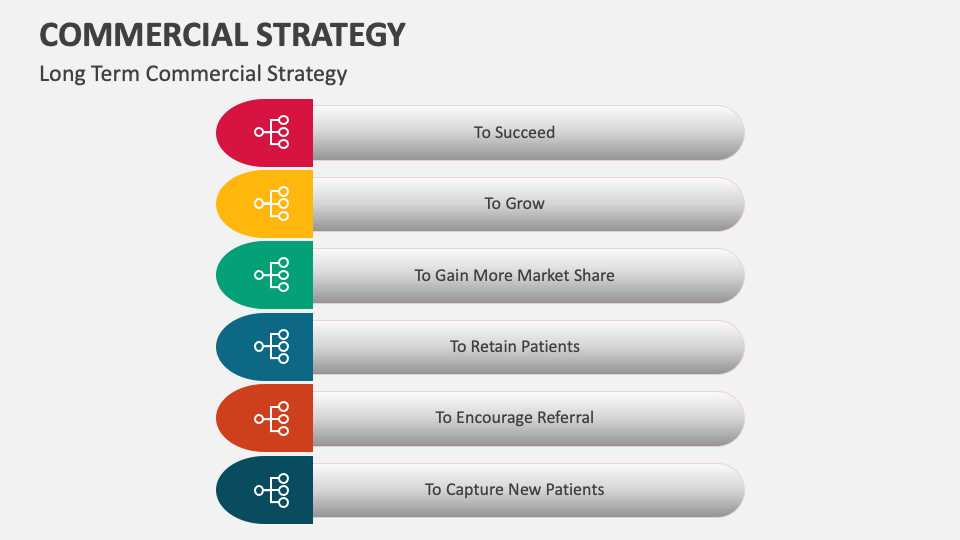 COMMERCIAL STRATEGY

Long Term Commercial Strategy

To Succeed

To Grow

To Gain More Market Share

To Retain Patients

To Encourage Referral

To Capture New Patients